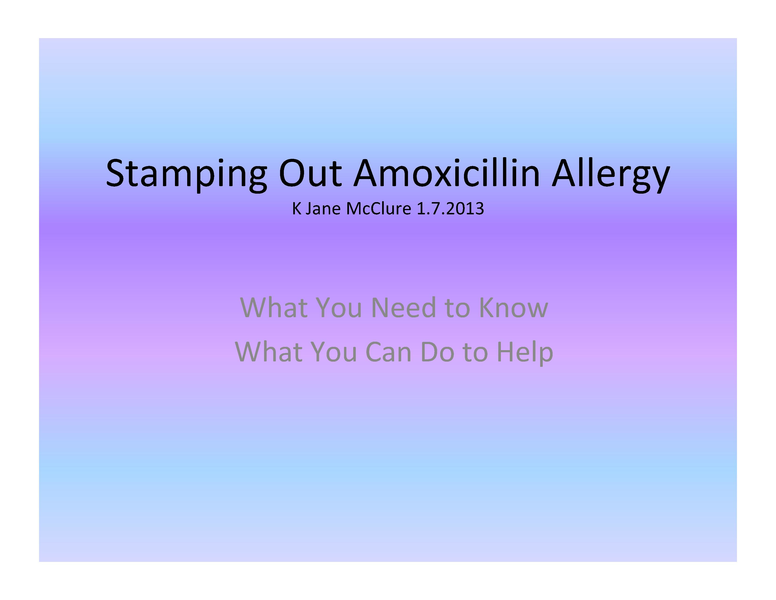 Stamping Out Amoxicillin Allergy
K Jane McClure 1.7.2013

What You Need to Know
What You Can Do to Help